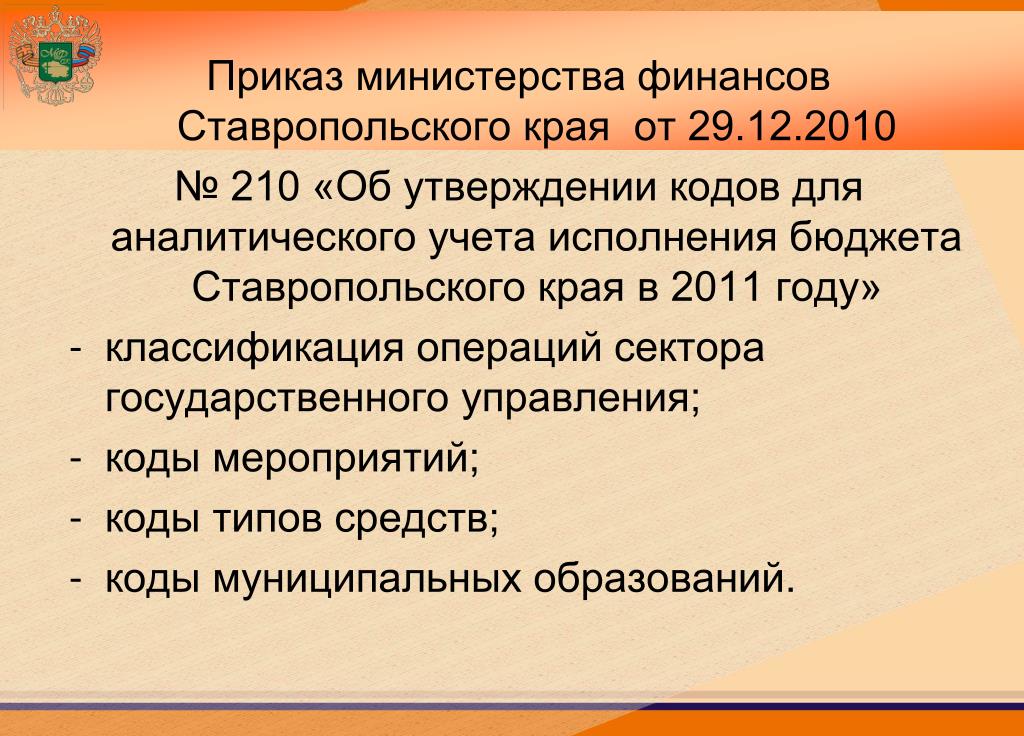 Приказ министерства финансов Ставропольского края от 29.12.2010 № 210 «Об утверждении кодов для аналитического учета исполнения бюджета Ставропольского края в 2011 году»

- классификация операций сектора государственного управления;
- коды мероприятий;
- коды типов средств;
- коды муниципальных образований.